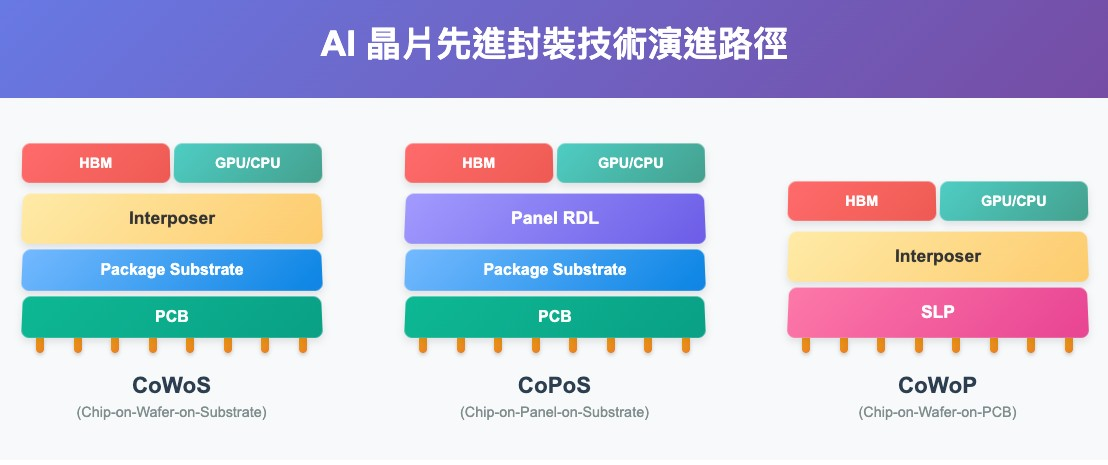 AI 晶片先進封裝技術演進路徑

HBM
GPU/CPU
Interposer
Package Substrate
PCB
CoWoS
(Chip-on-Wafer-on-Substrate)

HBM
GPU/CPU
Panel RDL
Package Substrate
PCB
CoPoS
(Chip-on-Panel-on-Substrate)

HBM
GPU/CPU
Interposer
SLP
CoWoP
(Chip-on-Wafer-on-PCB)